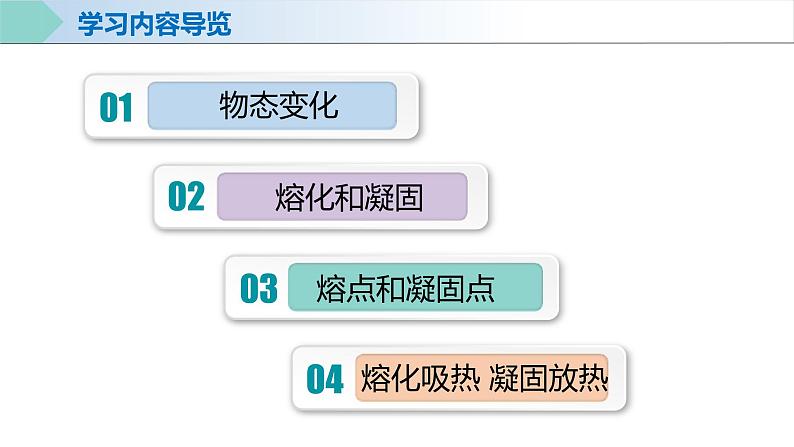 学习内容导览

01 物态变化

02 熔化和凝固

03 熔点和凝固点

04 熔化吸热 凝固放热